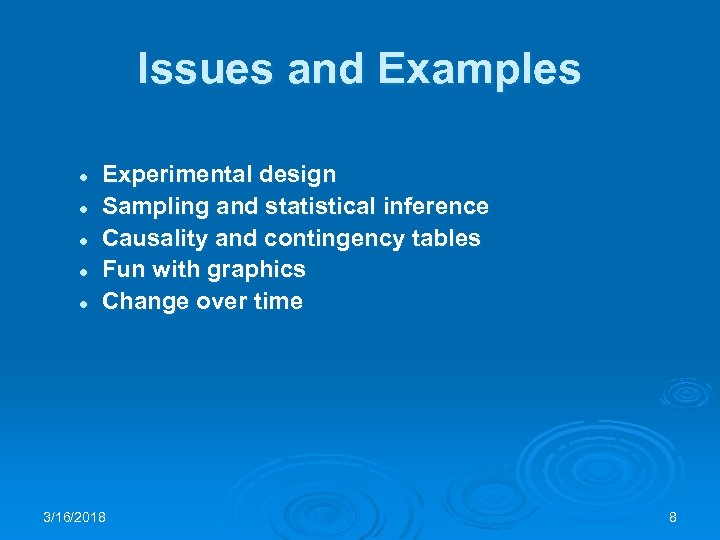 Issues and Examples

- Experimental design
- Sampling and statistical inference
- Causality and contingency tables
- Fun with graphics
- Change over time

3/16/2018

8